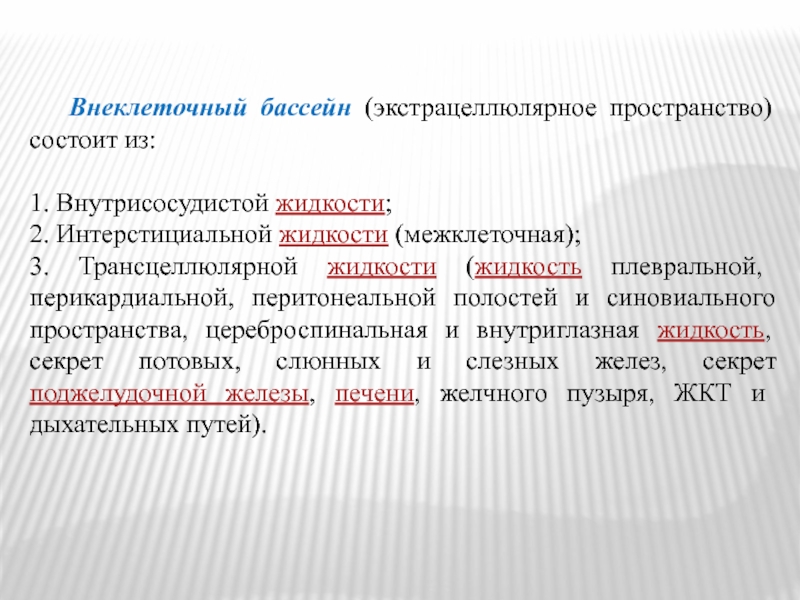 Внеклеточный бассейн (экстрацеллюлярное пространство) состоит из:

1. Внутрисосудистой жидкости;
2. Интерстициальной жидкости (межклеточная);
3. Трансцеллюлярной жидкости (жидкость плевральной, перикардиальной, перитонеальной полостей и синовиального пространства, цереброспинальная и внутриглазная жидкость, секрет потовых, слюнных и слезных желез, секрет поджелудочной железы, печени, желчного пузыря, ЖКТ и дыхательных путей).